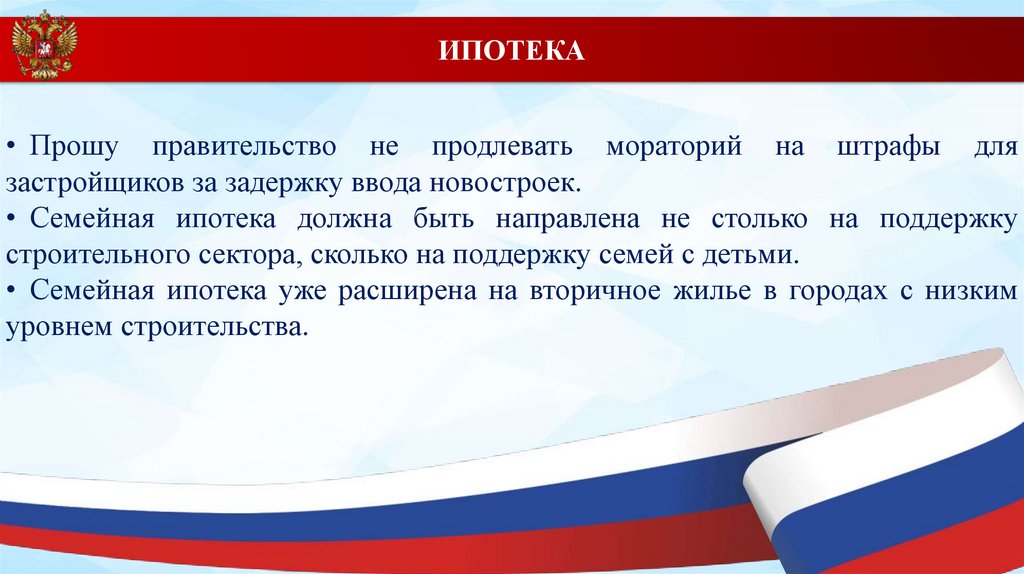 ИПОТЕКА

• Прошу правительство не продлевать мораторий на штрафы для застройщиков за задержку ввода новостроек.
• Семейная ипотека должна быть направлена не столько на поддержку строительного сектора, сколько на поддержку семей с детьми.
• Семейная ипотека уже расширена на вторичное жилье в городах с низким уровнем строительства.